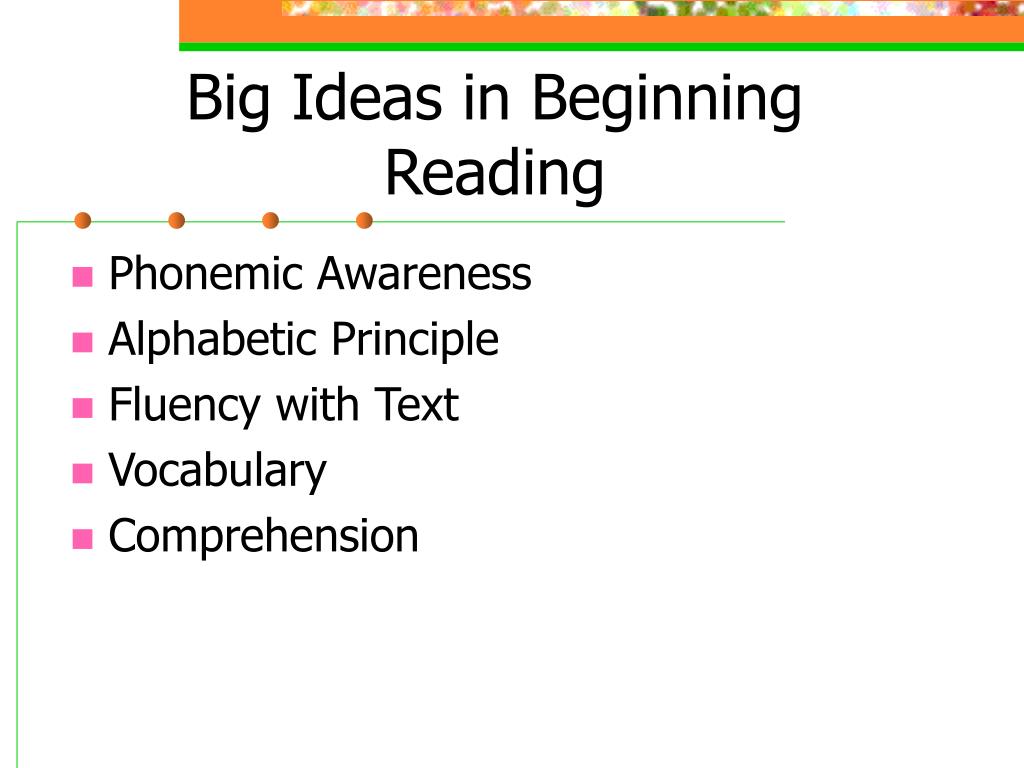 Big Ideas in Beginning Reading

- Phonemic Awareness
- Alphabetic Principle
- Fluency with Text
- Vocabulary
- Comprehension